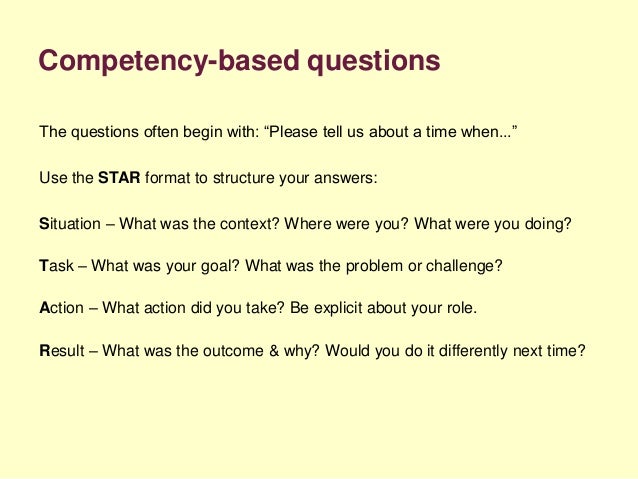 Competency-based questions

The questions often begin with: “Please tell us about a time when...”

Use the STAR format to structure your answers:

Situation – What was the context? Where were you? What were you doing?

Task – What was your goal? What was the problem or challenge?

Action – What action did you take? Be explicit about your role.

Result – What was the outcome & why? Would you do it differently next time?